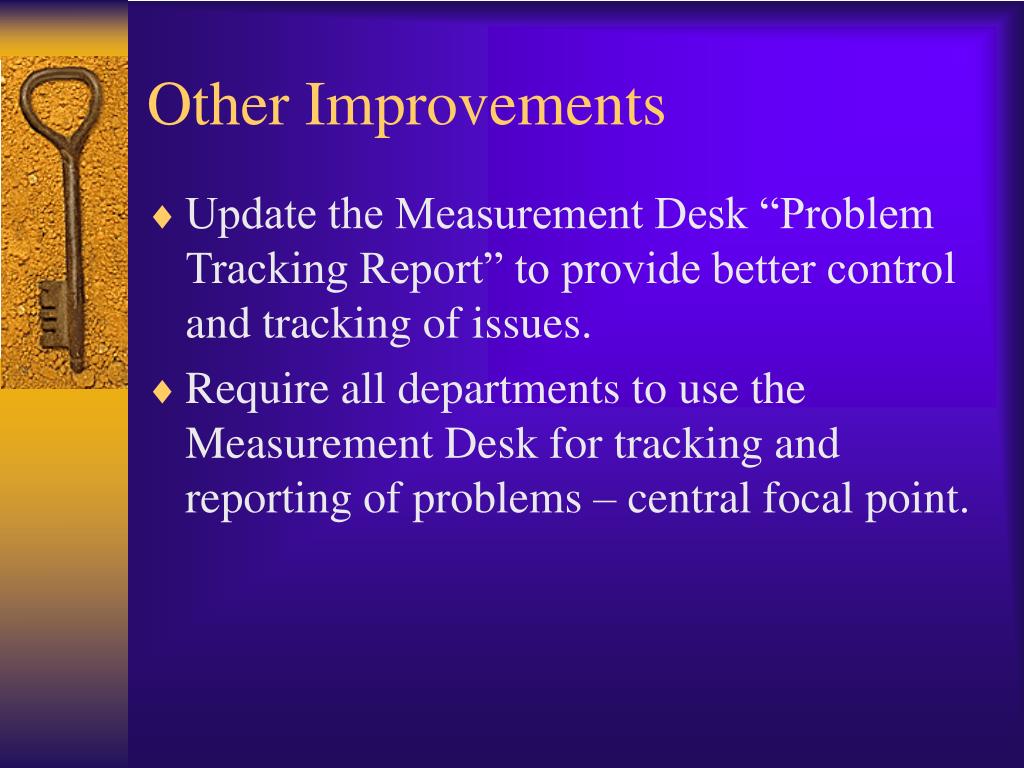 Other Improvements

♦ Update the Measurement Desk “Problem Tracking Report” to provide better control and tracking of issues.

♦ Require all departments to use the Measurement Desk for tracking and reporting of problems – central focal point.